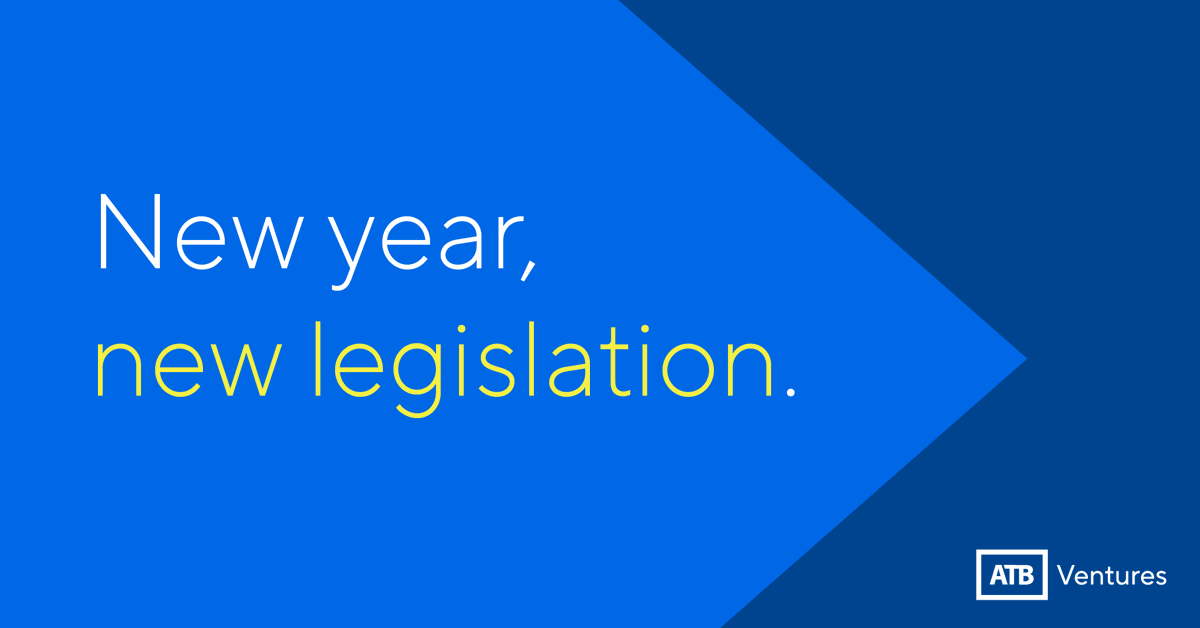 New year,
new legislation.

ATB Ventures